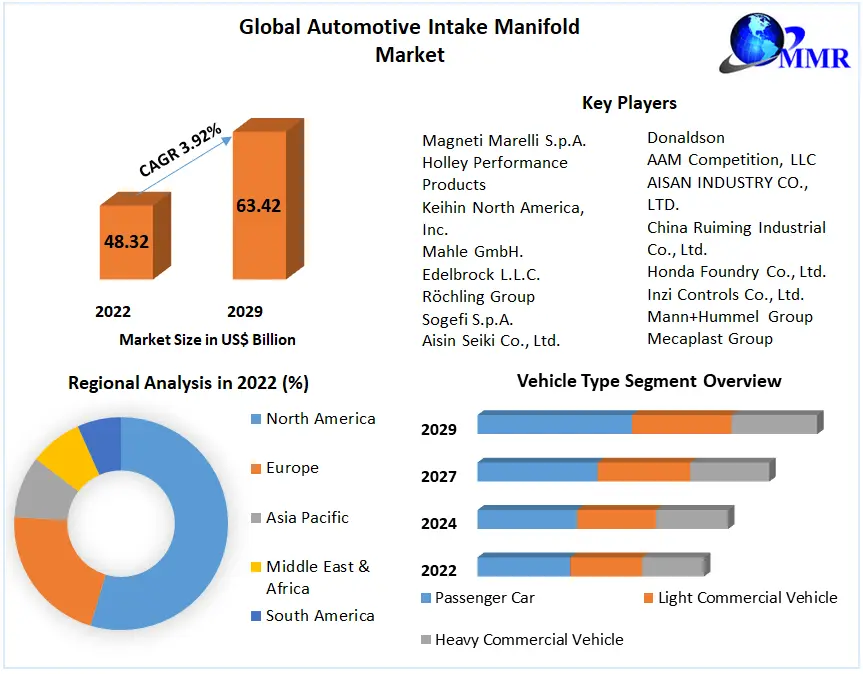 Global Automotive Intake Manifold Market

MMR

CAGR 3.92%

48.32

63.42

2022

2029

Market Size in US$ Billion

Key Players

Magneti Marelli S.p.A.
Holley Performance Products
Keihin North America, Inc.
Mahle GmbH.
Edelbrock L.L.C.
Röchling Group
Sogefi S.p.A.
Aisin Seiki Co., Ltd.

Donaldson
AAM Competition, LLC
AISAN INDUSTRY CO., LTD.
China Ruiming Industrial Co., Ltd.
Honda Foundry Co., Ltd.
Inzi Controls Co., Ltd.
Mann+Hummel Group
Mecaplast Group

Regional Analysis in 2022 (%)

North America
Europe
Asia Pacific
Middle East & Africa
South America

Vehicle Type Segment Overview

2029
2027
2024
2022

Passenger Car
Light Commercial Vehicle
Heavy Commercial Vehicle